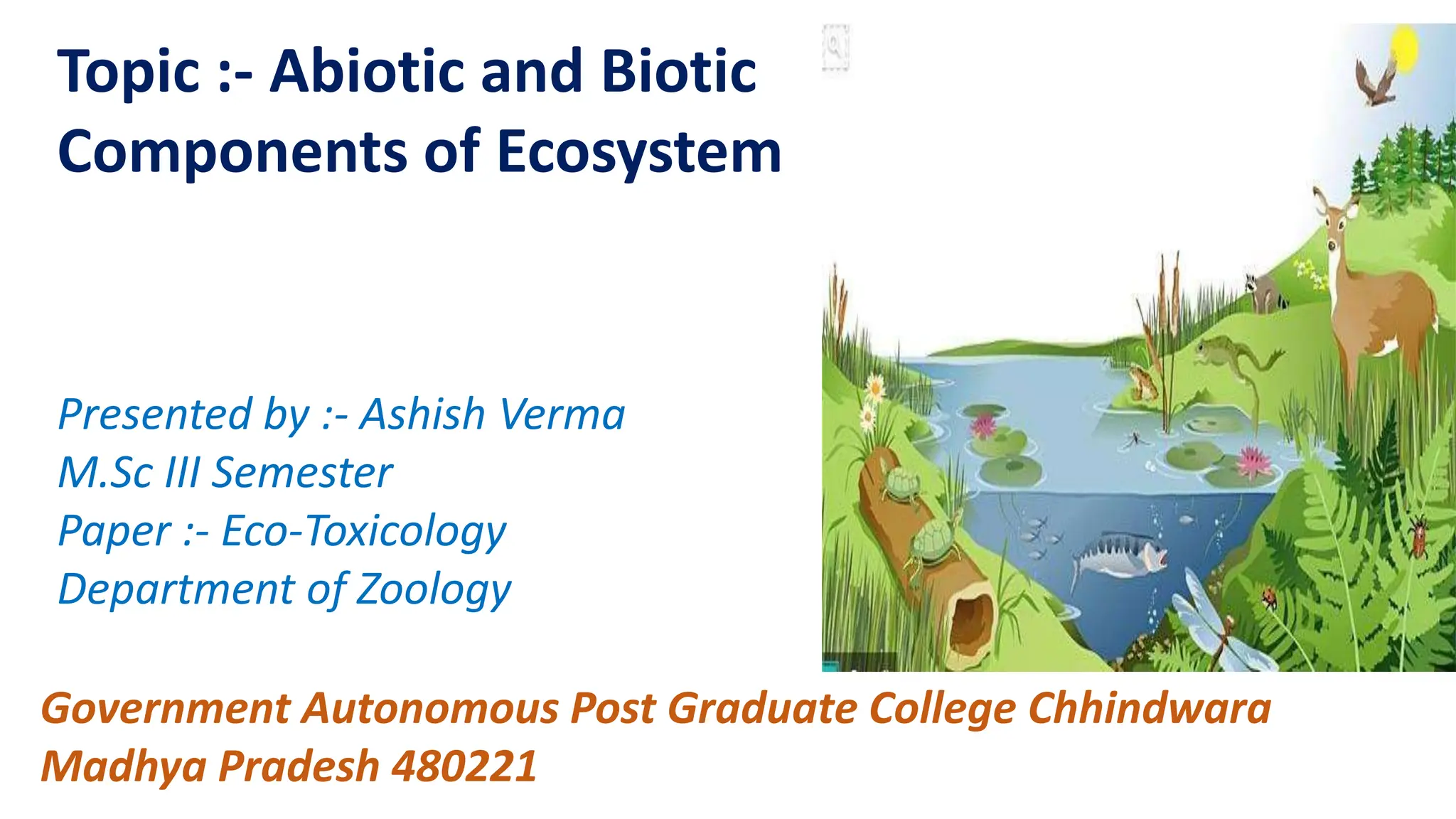 Topic :- Abiotic and Biotic Components of Ecosystem

Presented by :- Ashish Verma
M.Sc III Semester
Paper :- Eco-Toxicology
Department of Zoology

Government Autonomous Post Graduate College Chhindwara Madhya Pradesh 480221